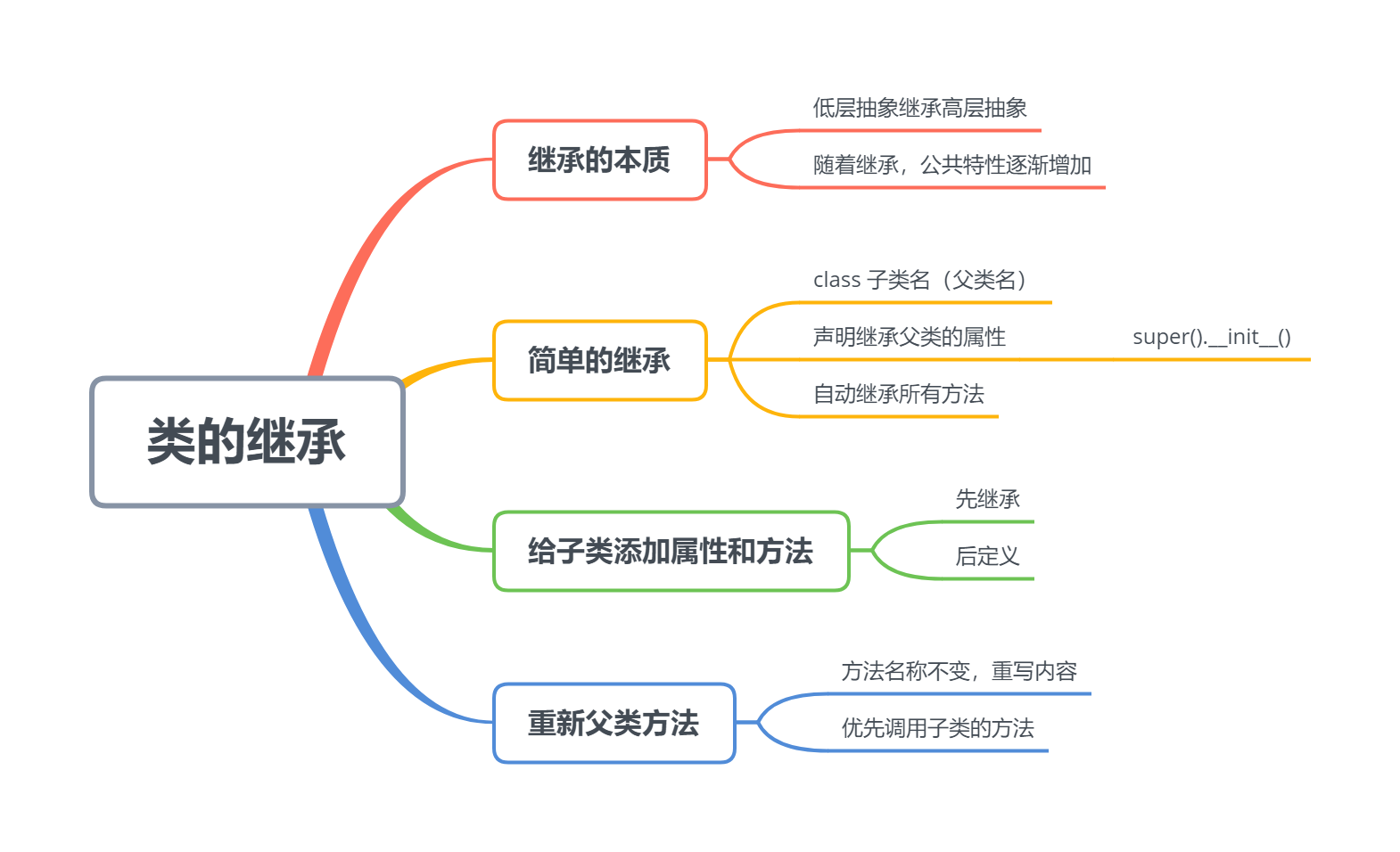 类的继承

继承的本质

低层抽象继承高层抽象

随着继承，公共特性逐渐增加

简单的继承

class 子类名（父类名）

声明继承父类的属性

super().__init__()

自动继承所有方法

给子类添加属性和方法

先继承

后定义

重新父类方法

方法名称不变，重写内容

优先调用子类的方法